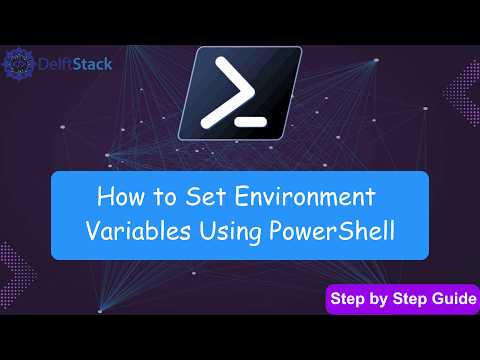 DelftStack

How to Set Environment Variables Using PowerShell

Step by Step Guide